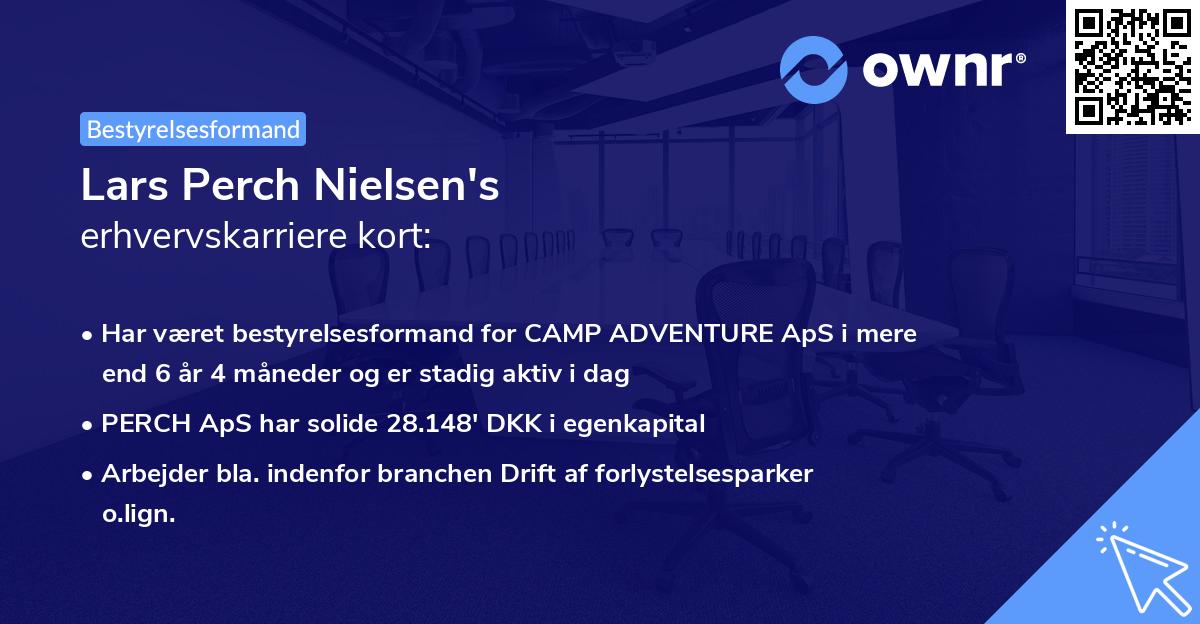 ownr®

Bestyrelsesformand

Lars Perch Nielsen's
erhvervskarriere kort:

• Har været bestyrelsesformand for CAMP ADVENTURE ApS i mere end 6 år 4 måneder og er stadig aktiv i dag

• PERCH ApS har solide 28.148' DKK i egenkapital

• Arbejder bla. indenfor branchen Drift af forlystelsesparker o.lign.